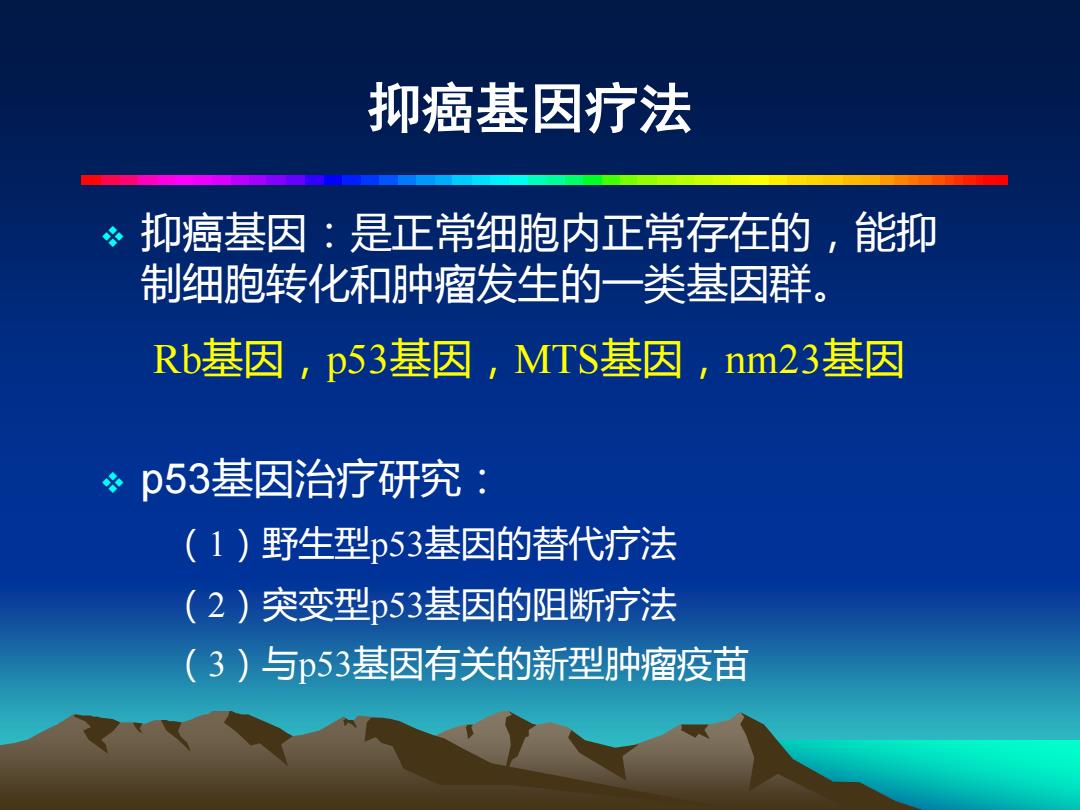 抑癌基因疗法

❖ 抑癌基因：是正常细胞内正常存在的，能抑制细胞转化和肿瘤发生的一类基因群。

Rb基因，p53基因，MTS基因，nm23基因

❖ p53基因治疗研究：

（1）野生型p53基因的替代疗法

（2）突变型p53基因的阻断疗法

（3）与p53基因有关的新型肿瘤疫苗